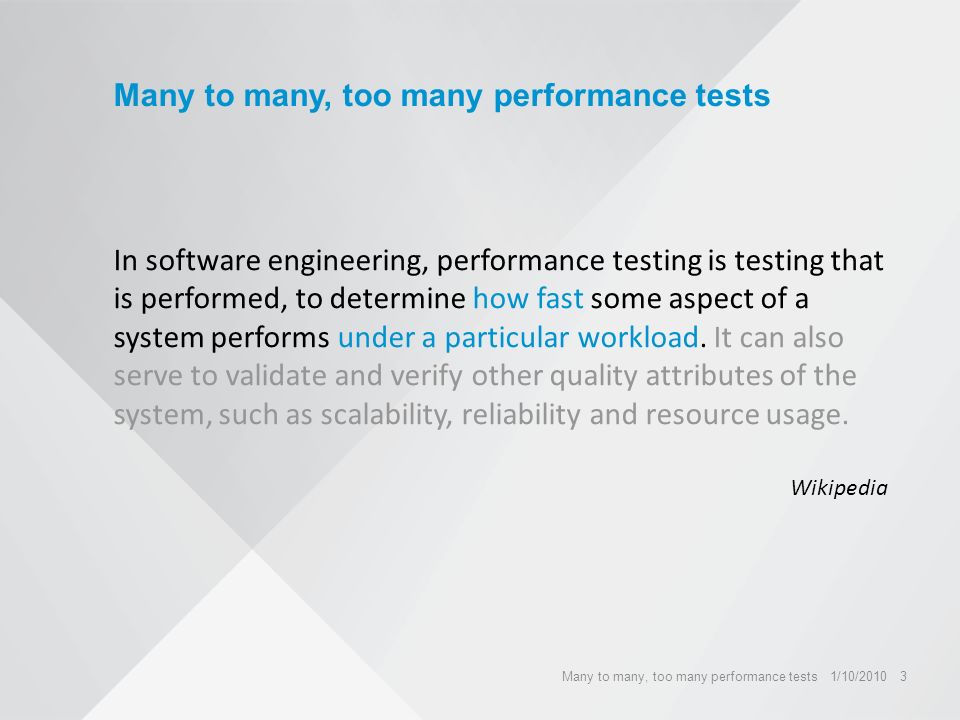 Many to many, too many performance tests

In software engineering, performance testing is testing that is performed, to determine how fast some aspect of a system performs under a particular workload. It can also serve to validate and verify other quality attributes of the system, such as scalability, reliability and resource usage.

Wikipedia

Many to many, too many performance tests 1/10/2010 3